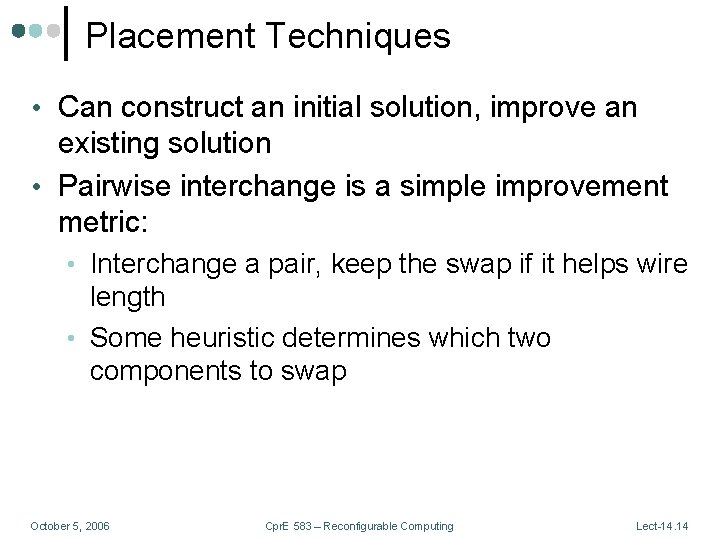 Placement Techniques

• Can construct an initial solution, improve an existing solution

• Pairwise interchange is a simple improvement metric:

• Interchange a pair, keep the swap if it helps wire length

• Some heuristic determines which two components to swap

October 5, 2006

CprE 583 – Reconfigurable Computing

Lect-14.14